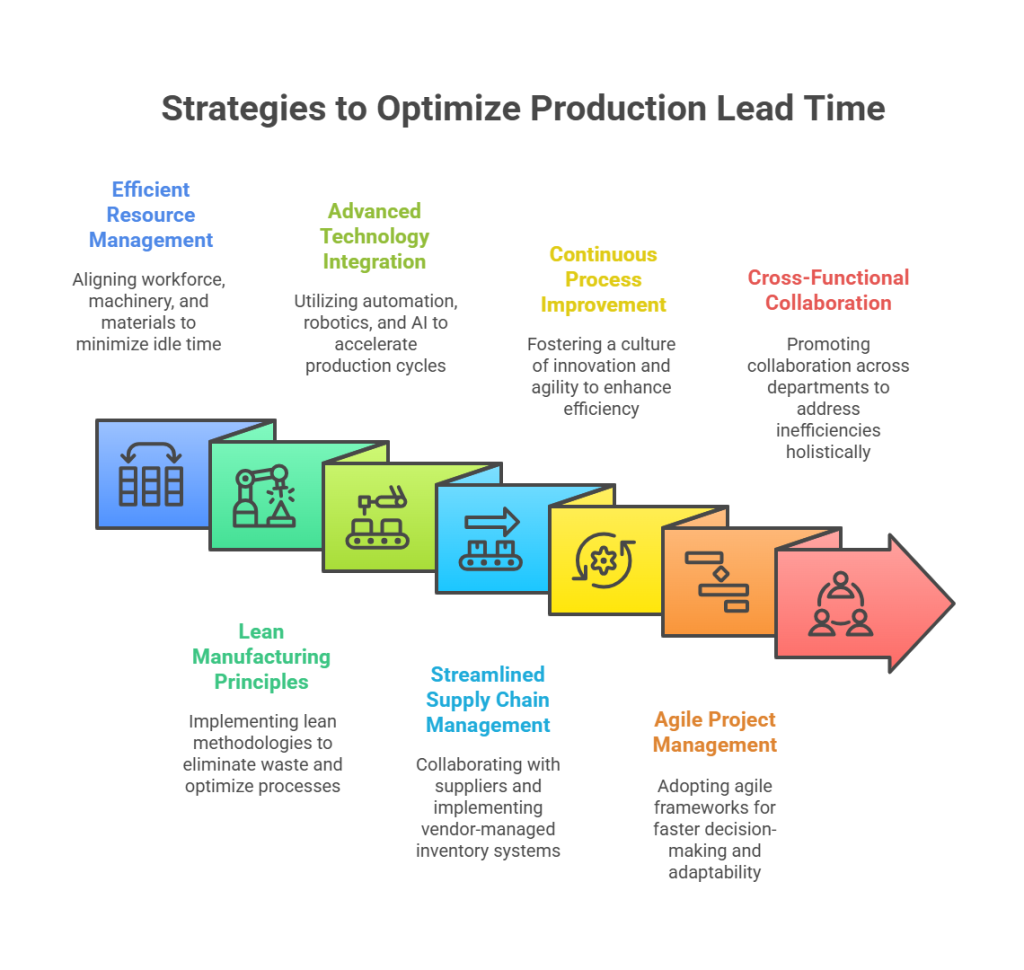 Strategies to Optimize Production Lead Time

Efficient Resource Management

Aligning workforce, machinery, and materials to minimize idle time

Advanced Technology Integration

Utilizing automation, robotics, and AI to accelerate production cycles

Continuous Process Improvement

Fostering a culture of innovation and agility to enhance efficiency

Cross-Functional Collaboration

Promoting collaboration across departments to address inefficiencies holistically

Lean Manufacturing Principles

Implementing lean methodologies to eliminate waste and optimize processes

Streamlined Supply Chain Management

Collaborating with suppliers and implementing vendor-managed inventory systems

Agile Project Management

Adopting agile frameworks for faster decision-making and adaptability